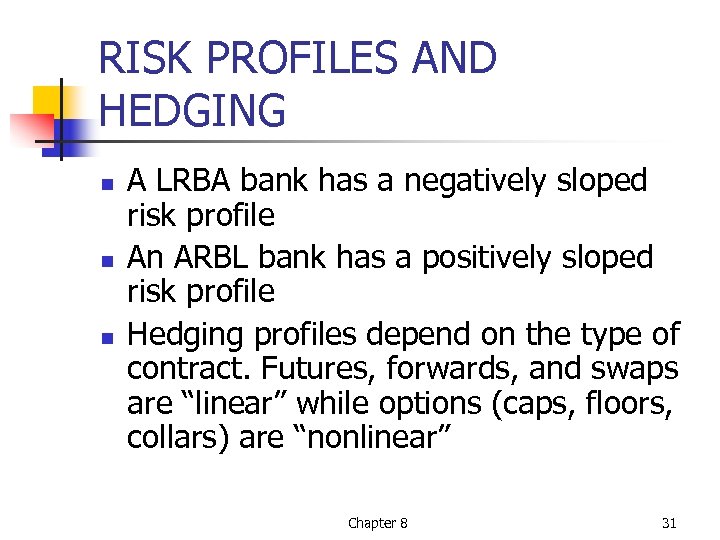 RISK PROFILES AND HEDGING

- A LRBA bank has a negatively sloped risk profile
- An ARBL bank has a positively sloped risk profile
- Hedging profiles depend on the type of contract. Futures, forwards, and swaps are “linear” while options (caps, floors, collars) are “nonlinear”

Chapter 8

31